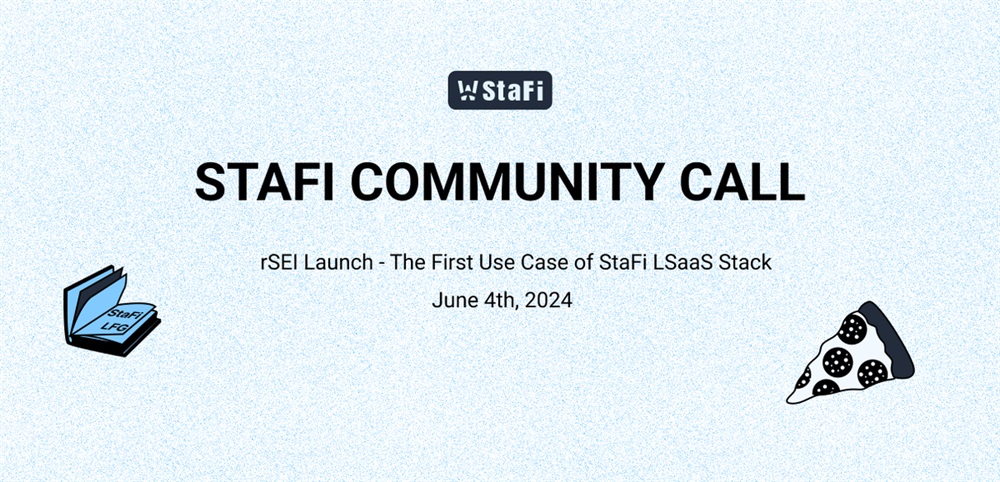 StaFi

STAFI COMMUNITY CALL

rSEI Launch - The First Use Case of StaFi LSaaS Stack

June 4th, 2024

StaFi
LFG